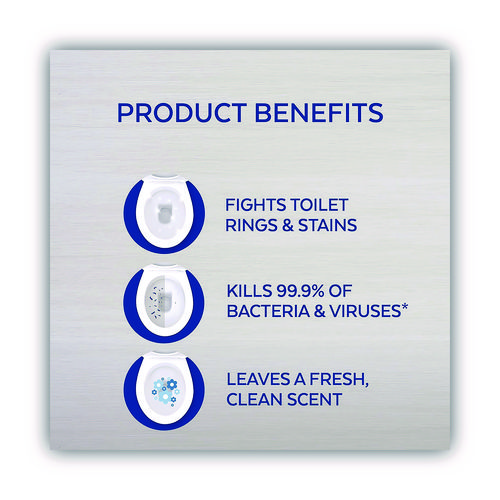 PRODUCT BENEFITS

FIGHTS TOILET RINGS & STAINS

KILLS 99.9% OF BACTERIA & VIRUSES*

LEAVES A FRESH, CLEAN SCENT